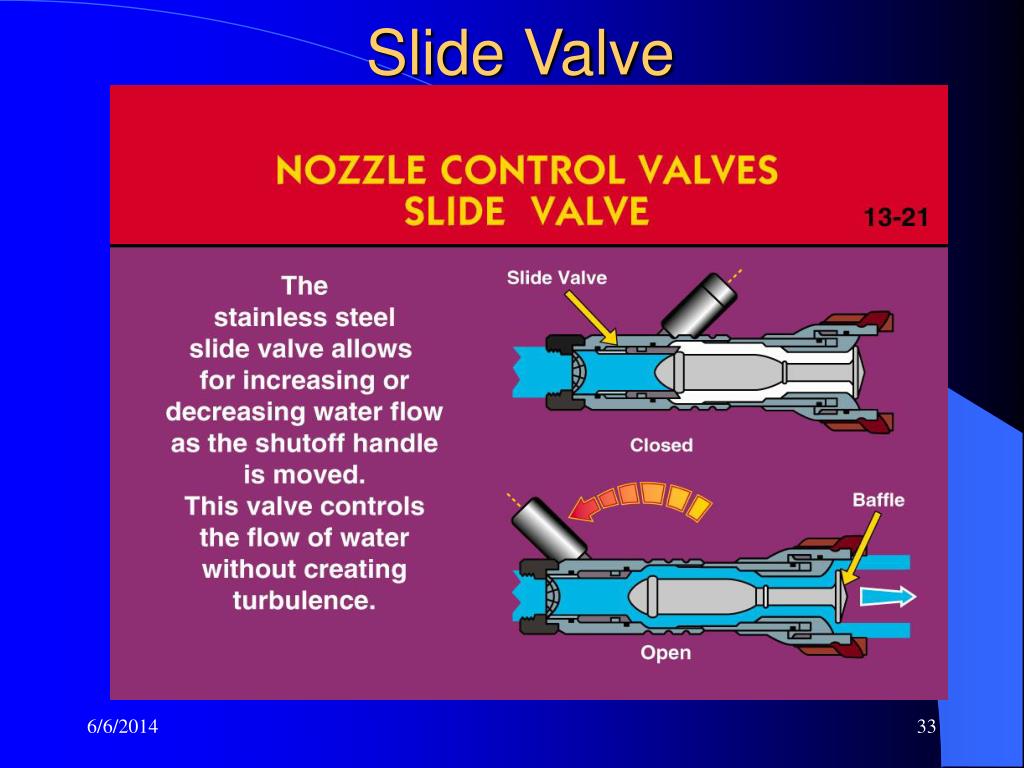 Slide Valve

NOZZLE CONTROL VALVES
SLIDE VALVE

13-21

The stainless steel slide valve allows for increasing or decreasing water flow as the shutoff handle is moved.
This valve controls the flow of water without creating turbulence.

Slide Valve

Closed

Baffle

Open

6/6/2014

33